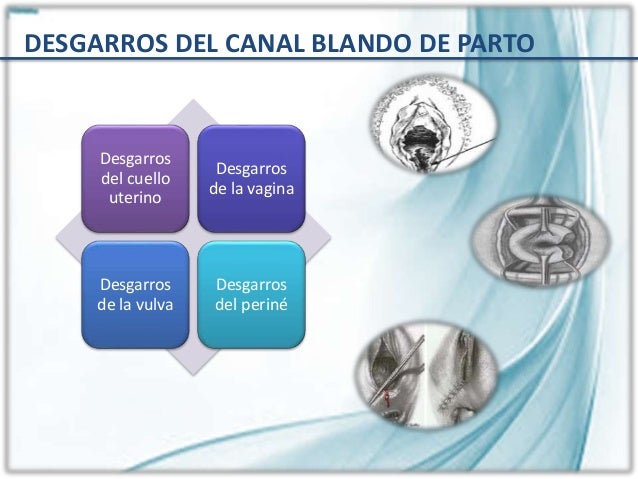 DESGARROS DEL CANAL BLANDO DE PARTO

Desgarros del cuello uterino

Desgarros de la vagina

Desgarros de la vulva

Desgarros del periné